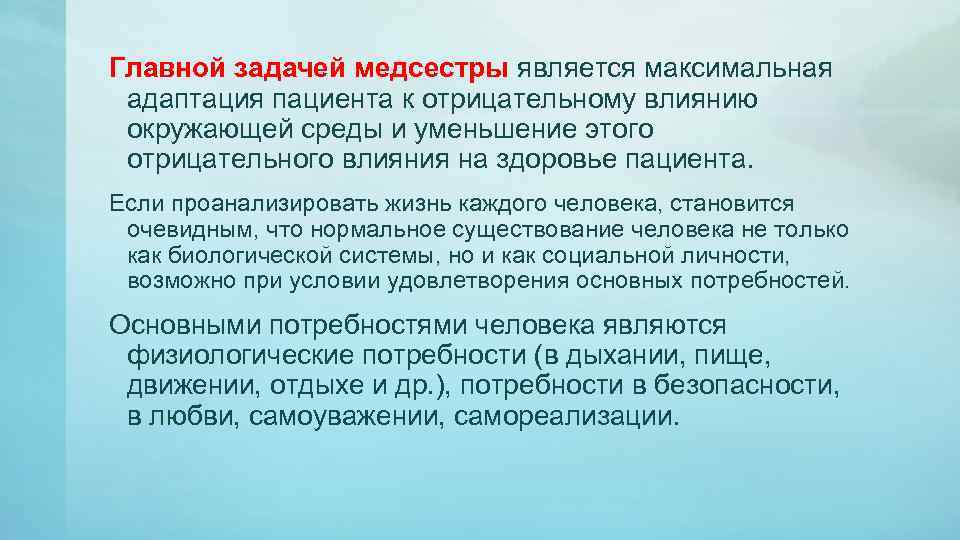 Главной задачей медсестры является максимальная адаптация пациента к отрицательному влиянию окружающей среды и уменьшение этого отрицательного влияния на здоровье пациента.

Если проанализировать жизнь каждого человека, становится очевидным, что нормальное существование человека не только как биологической системы, но и как социальной личности, возможно при условии удовлетворения основных потребностей.

Основными потребностями человека являются физиологические потребности (в дыхании, пище, движении, отдыхе и др.), потребности в безопасности, в любви, самоуважении, самореализации.